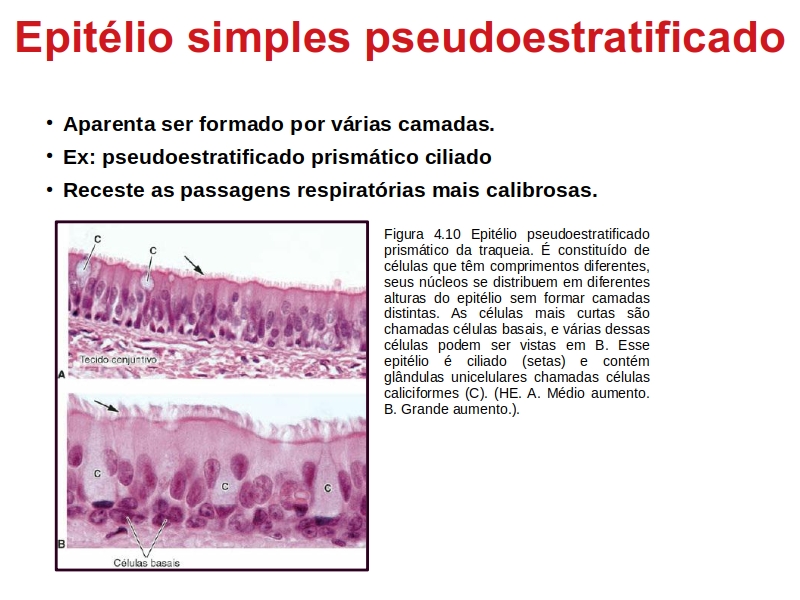 Epitélio simples pseudoestratificado

• Aparenta ser formado por várias camadas.
• Ex: pseudoestratificado prismático ciliado
• Receste as passagens respiratórias mais calibrosas.

C
C
Tecido conjuntivo
A
C
C
C
B
Células basais

Figura 4.10 Epitélio pseudoestratificado prismático da traqueia. É constituído de células que têm comprimentos diferentes, seus núcleos se distribuem em diferentes alturas do epitélio sem formar camadas distintas. As células mais curtas são chamadas células basais, e várias dessas células podem ser vistas em B. Esse epitélio é ciliado (setas) e contém glândulas unicelulares chamadas células caliciformes (C). (HE. A. Médio aumento. B. Grande aumento.).